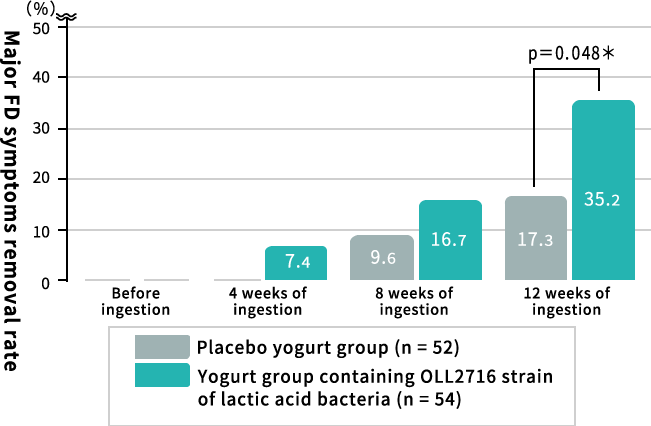 (%)

Major FD symptoms removal rate

50
40
30
20
10
0

p=0.048＊

7.4
9.6
16.7
17.3
35.2

Before ingestion
4 weeks of ingestion
8 weeks of ingestion
12 weeks of ingestion

Placebo yogurt group (n = 52)
Yogurt group containing OLL2716 strain of lactic acid bacteria (n = 54)